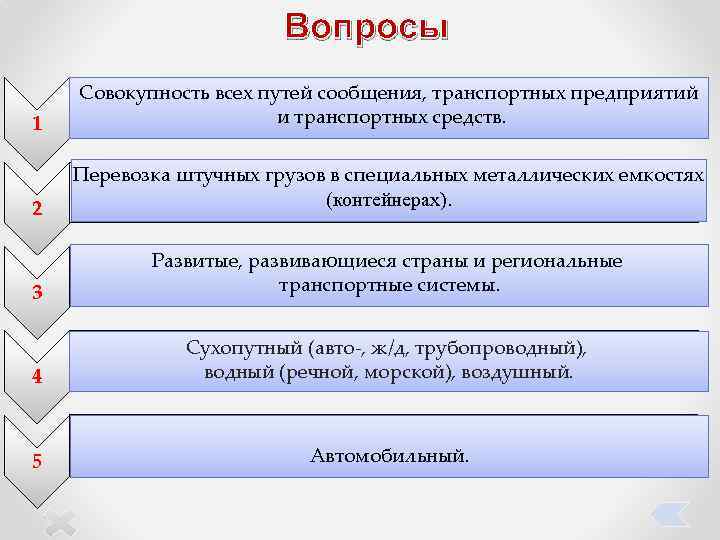 Вопросы

1

Совокупность всех путей сообщения, транспортных предприятий и транспортных средств.

2

Перевозка штучных грузов в специальных металлических емкостях (контейнерах).

3

Развитые, развивающиеся страны и региональные транспортные системы.

4

Сухопутный (авто-, ж/д, трубопроводный), водный (речной, морской), воздушный.

5

Автомобильный.